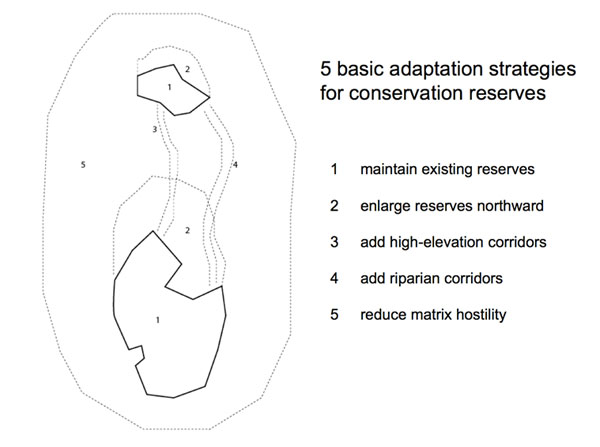 2

1

3

5

4

2

1

5 basic adaptation strategies for conservation reserves

1 maintain existing reserves

2 enlarge reserves northward

3 add high-elevation corridors

4 add riparian corridors

5 reduce matrix hostility